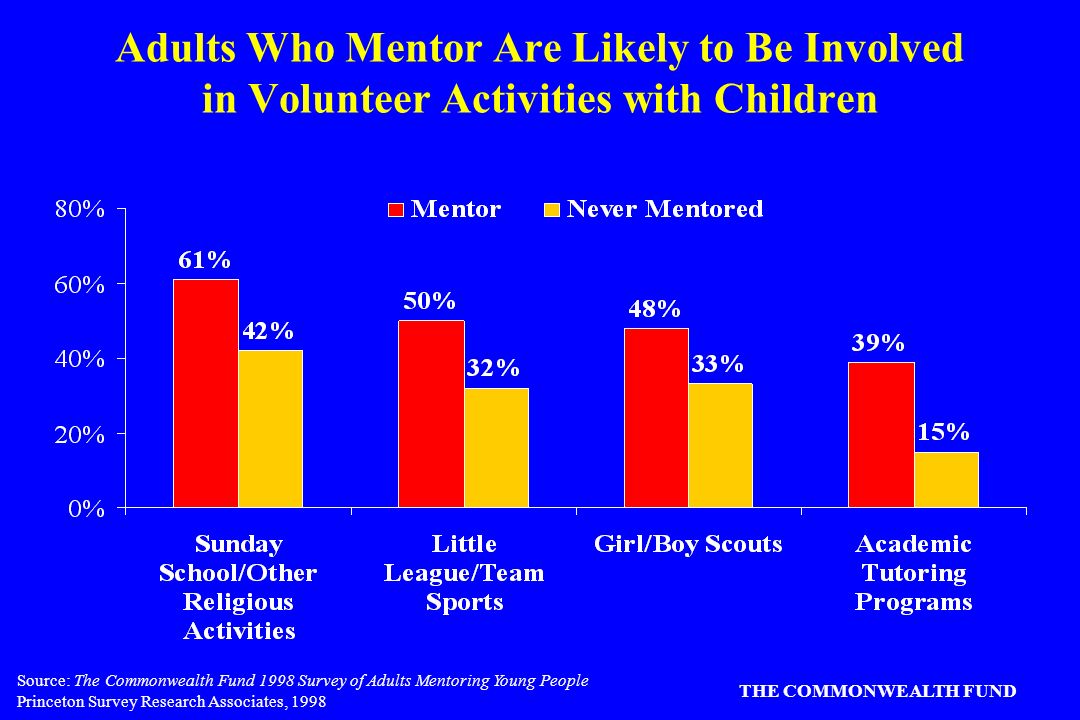 Adults Who Mentor Are Likely to Be Involved in Volunteer Activities with Children

Mentor
Never Mentored

80%
60%
40%
20%
0%

61%
42%
50%
32%
48%
33%
39%
15%

Sunday School/Other Religious Activities

Little League/Team Sports

Girl/Boy Scouts

Academic Tutoring Programs

Source: The Commonwealth Fund 1998 Survey of Adults Mentoring Young People
Princeton Survey Research Associates, 1998

THE COMMONWEALTH FUND